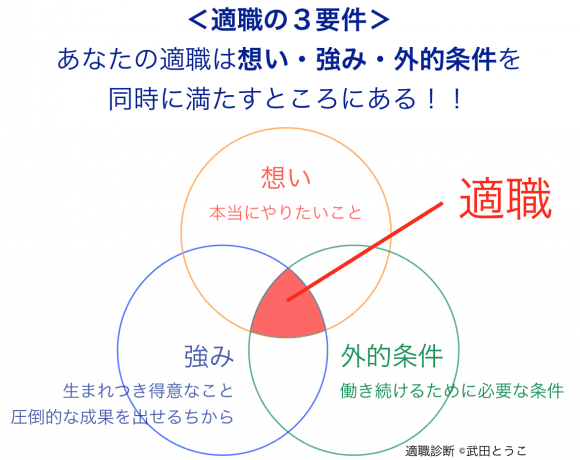 ＜適職の３要件＞
あなたの適職は想い・強み・外的条件を同時に満たすところにある！！

想い
本当にやりたいこと

適職

強み
生まれつき得意なこと
圧倒的な成果を出せるちから

外的条件
働き続けるために必要な条件

適職診断 ©武田とうこ